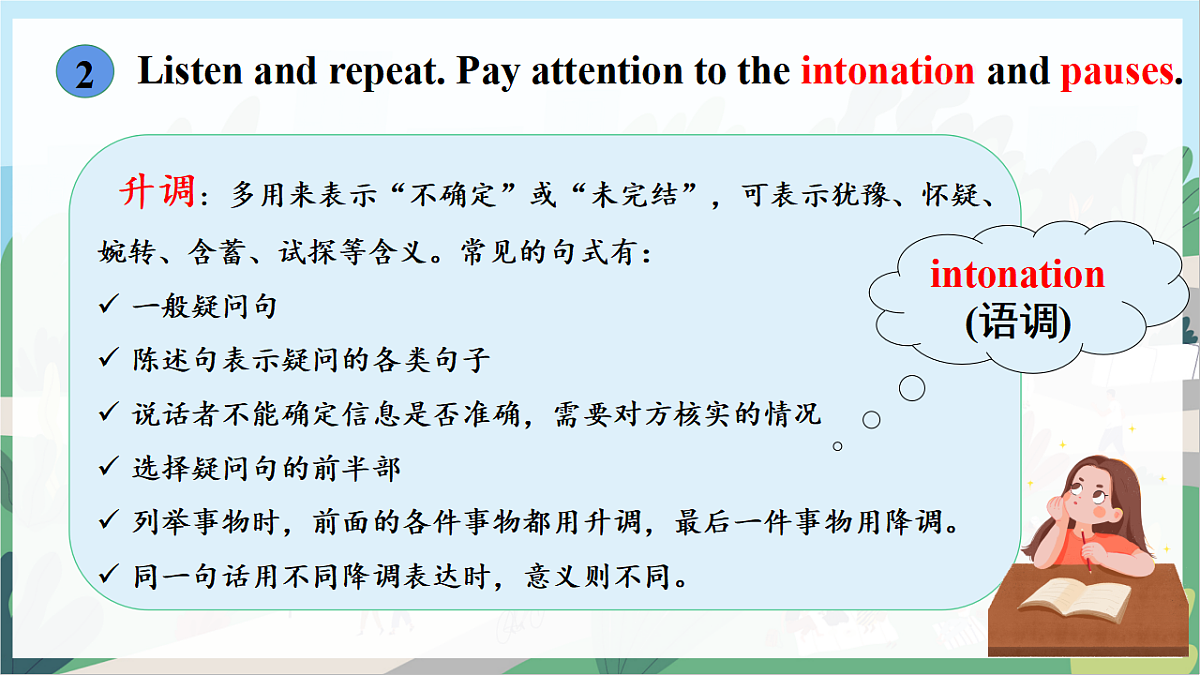 2 Listen and repeat. Pay attention to the intonation and pauses.

升调：多用来表示“不确定”或“未完结”，可表示犹豫、怀疑、婉转、含蓄、试探等含义。常见的句式有：
✓ 一般疑问句
✓ 陈述句表示疑问的各类句子
✓ 说话者不能确定信息是否准确，需要对方核实的情况
✓ 选择疑问句的前半部
✓ 列举事物时，前面的各件事物都用升调，最后一件事物用降调。
✓ 同一句话用不同降调表达时，意义则不同。

intonation
(语调)